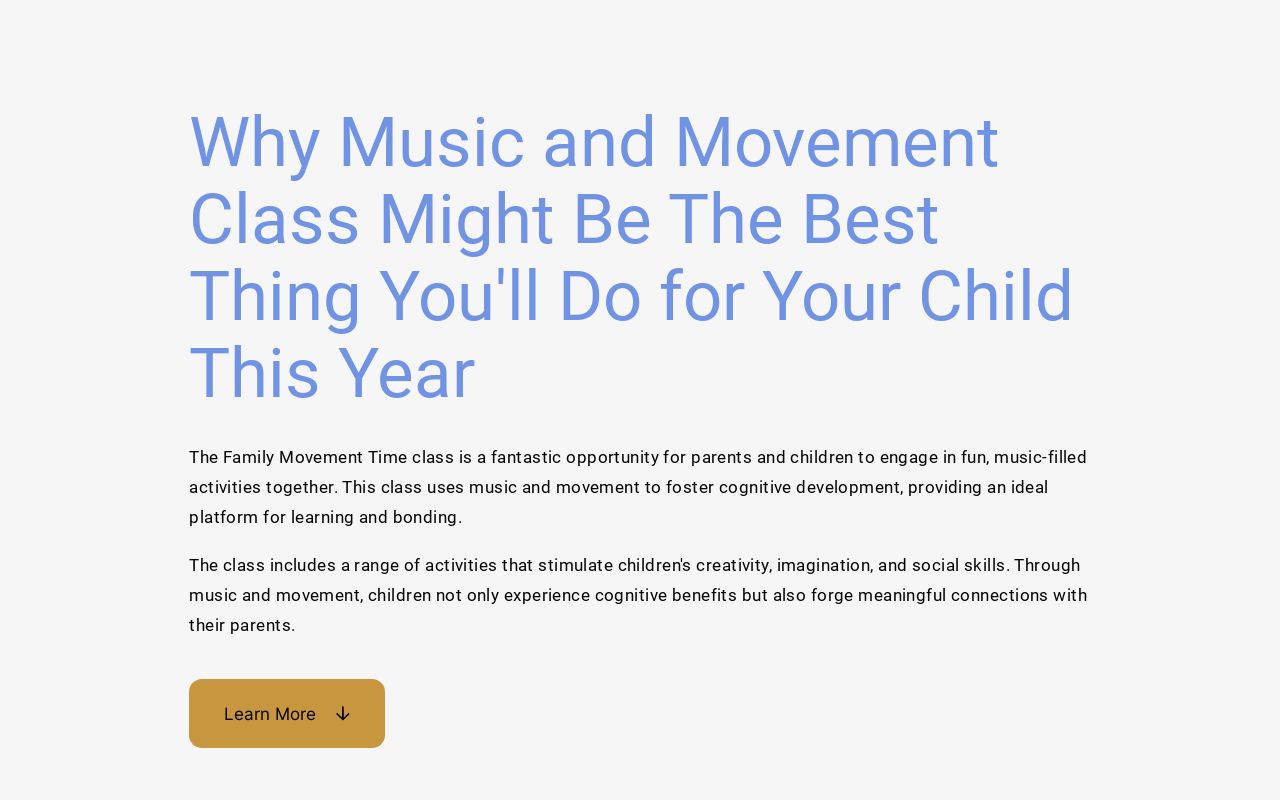 Why Music and Movement Class Might Be The Best Thing You'll Do for Your Child This Year

The Family Movement Time class is a fantastic opportunity for parents and children to engage in fun, music-filled activities together. This class uses music and movement to foster cognitive development, providing an ideal platform for learning and bonding.

The class includes a range of activities that stimulate children's creativity, imagination, and social skills. Through music and movement, children not only experience cognitive benefits but also forge meaningful connections with their parents.

Learn More